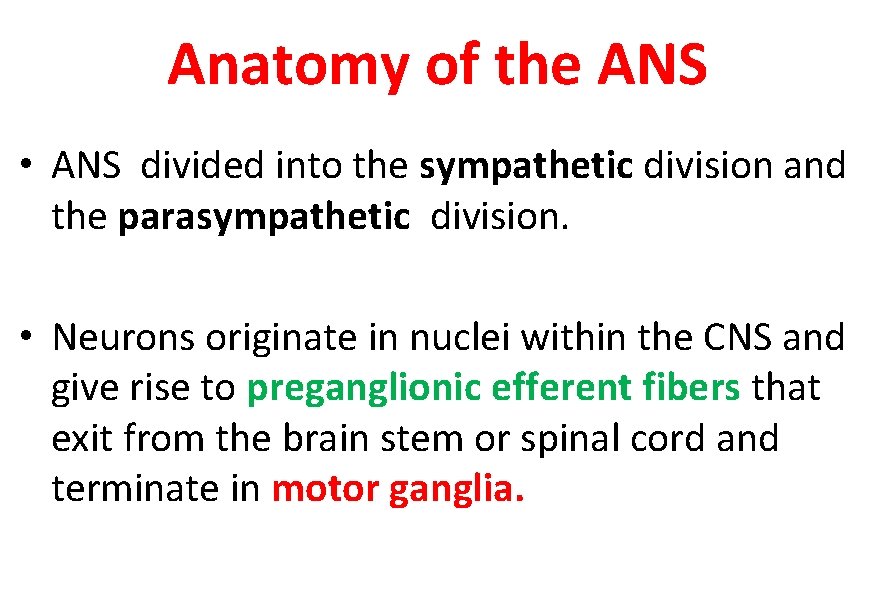 Anatomy of the ANS

• ANS divided into the sympathetic division and the parasympathetic division.

• Neurons originate in nuclei within the CNS and give rise to preganglionic efferent fibers that exit from the brain stem or spinal cord and terminate in motor ganglia.